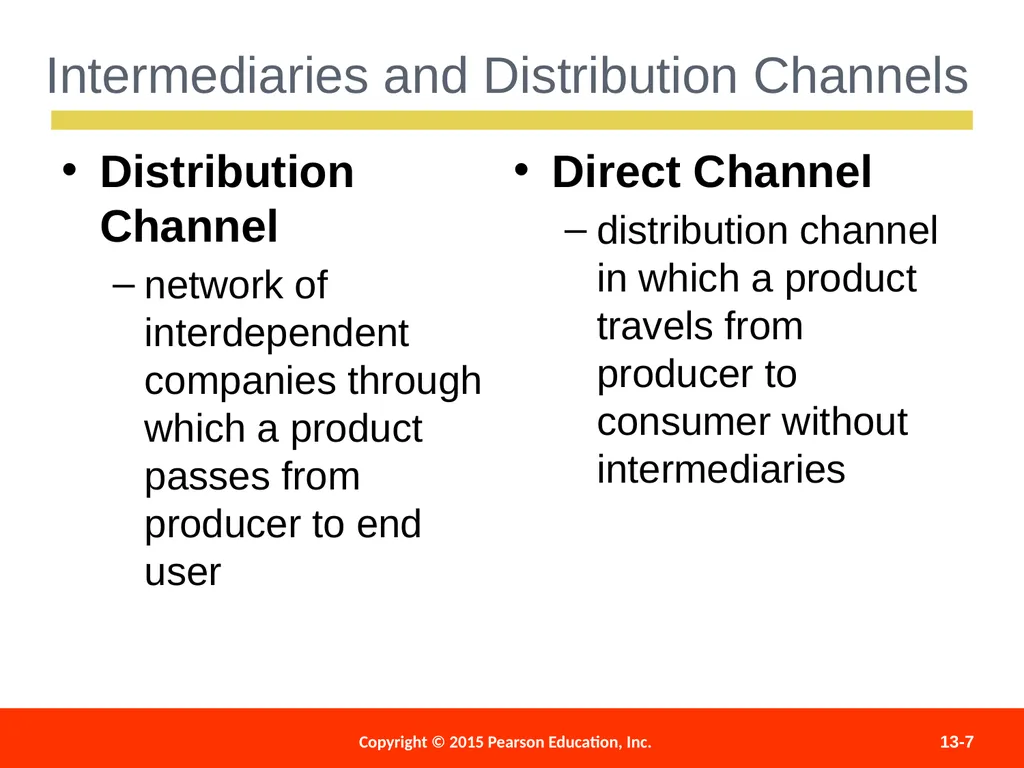 Intermediaries and Distribution Channels

• Distribution Channel
– network of interdependent companies through which a product passes from producer to end user

• Direct Channel
– distribution channel in which a product travels from producer to consumer without intermediaries

Copyright © 2015 Pearson Education, Inc.

13-7